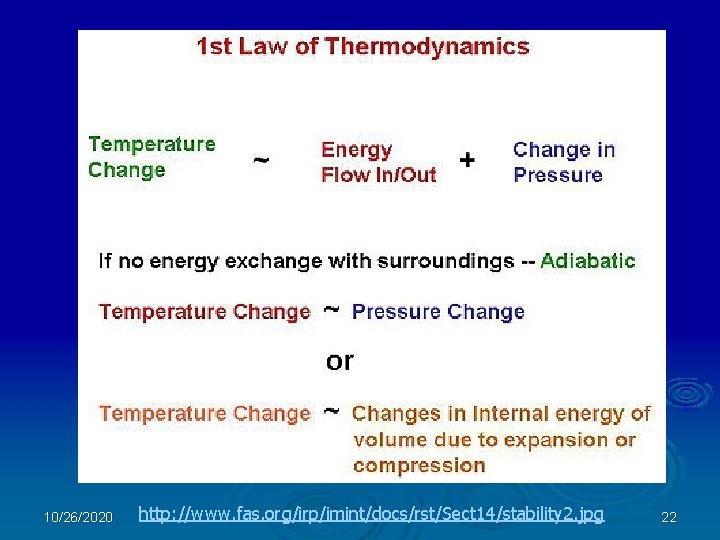 1st Law of Thermodynamics

Temperature Change ~ Energy Flow In/Out + Change in Pressure

If no energy exchange with surroundings -- Adiabatic

Temperature Change ~ Pressure Change

or

Temperature Change ~ Changes in Internal energy of volume due to expansion or compression

10/26/2020 http://www.fas.org/irp/imint/docs/rst/Sect14/stability2.jpg 22